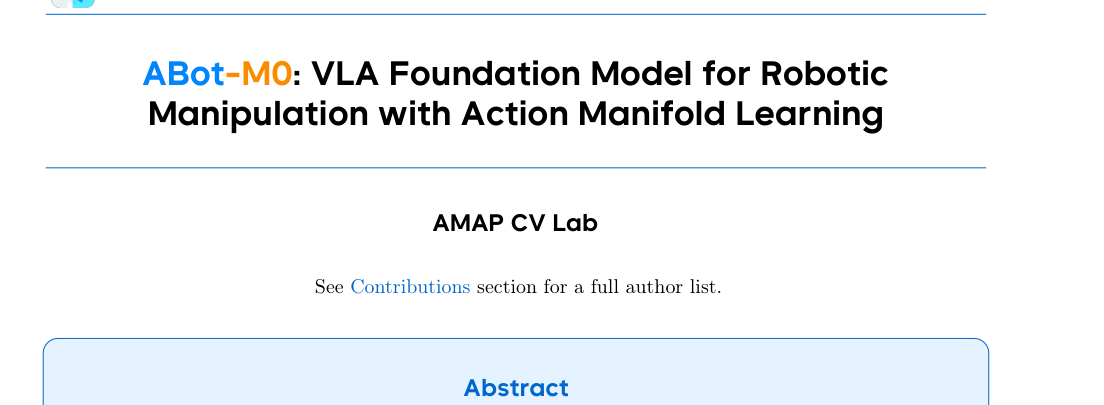 ABot-M0: VLA Foundation Model for Robotic Manipulation with Action Manifold Learning

AMAP CV Lab

See Contributions section for a full author list.

Abstract